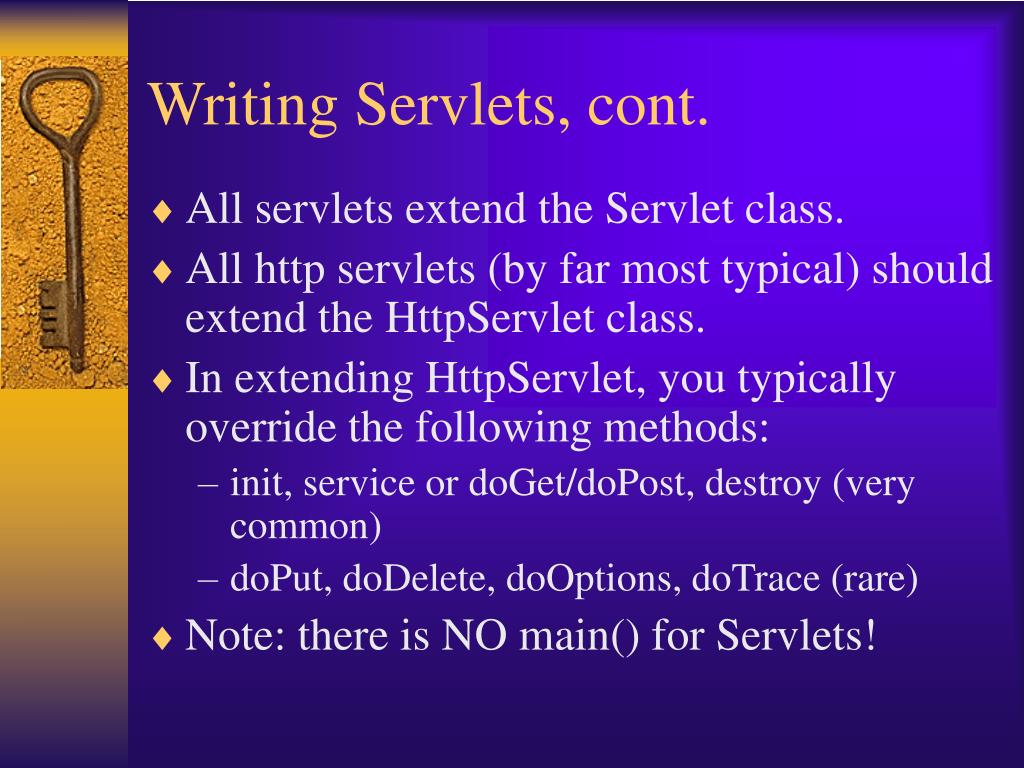 Writing Servlets, cont.

♦ All servlets extend the Servlet class.

♦ All http servlets (by far most typical) should extend the HttpServlet class.

♦ In extending HttpServlet, you typically override the following methods:

– init, service or doGet/doPost, destroy (very common)

– doPut, doDelete, doOptions, doTrace (rare)

♦ Note: there is NO main() for Servlets!